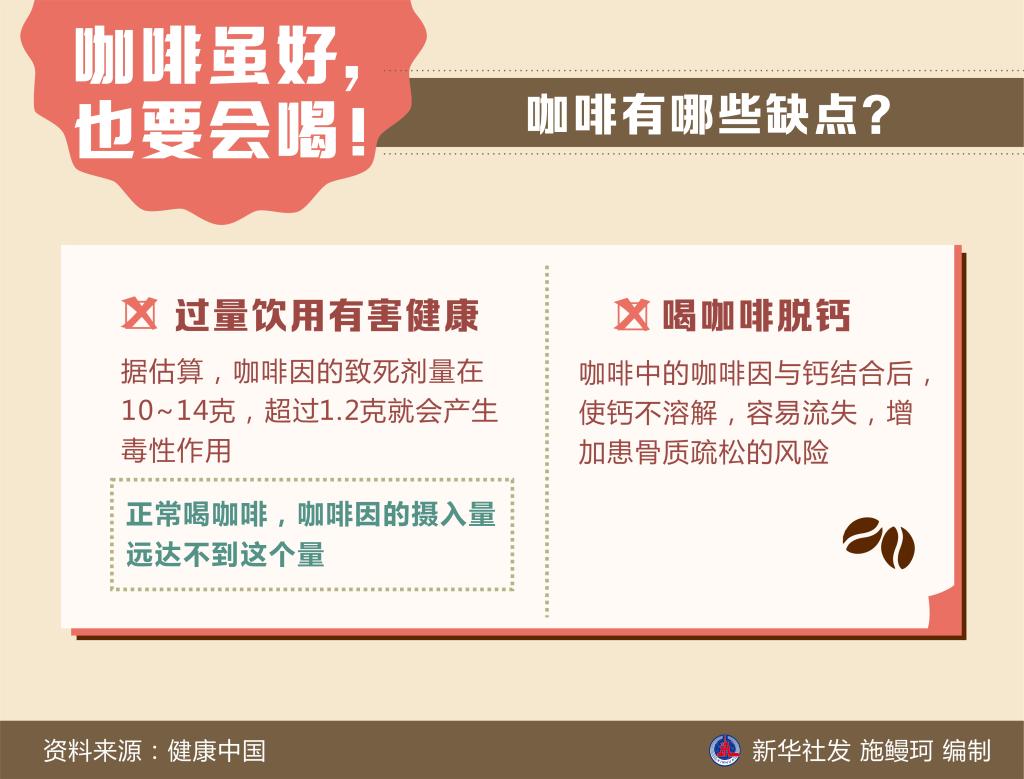 咖啡虽好，也要会喝！

咖啡有哪些缺点？

过量饮用有害健康

据估算，咖啡因的致死剂量在10~14克，超过1.2克就会产生毒性作用

正常喝咖啡，咖啡因的摄入量远达不到这个量

喝咖啡脱钙

咖啡中的咖啡因与钙结合后，使钙不溶解，容易流失，增加患骨质疏松的风险

资料来源：健康中国

新华社发 施鳗珂 编制